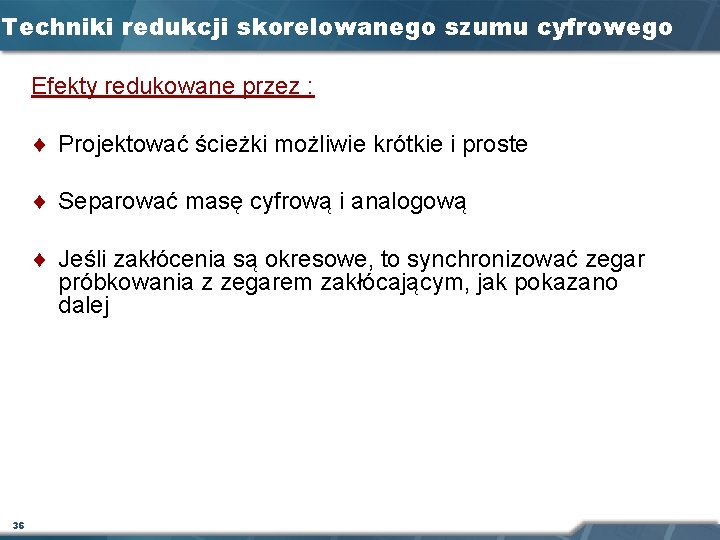 Techniki redukcji skorelowanego szumu cyfrowego

Efekty redukowane przez :

♦ Projektować ścieżki możliwie krótkie i proste

♦ Separować masę cyfrową i analogową

♦ Jeśli zakłócenia są okresowe, to synchronizować zegar próbkowania z zegarem zakłócającym, jak pokazano dalej

36